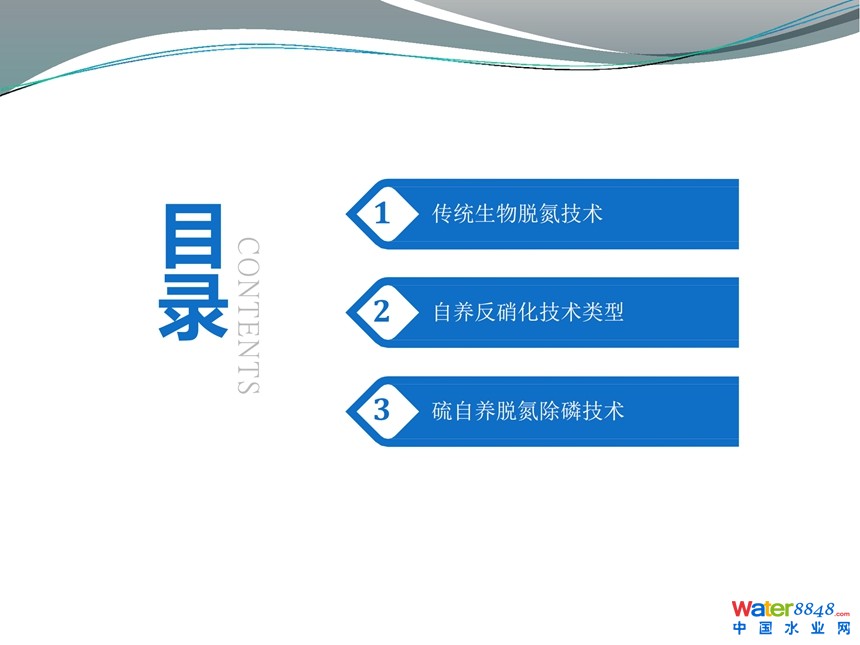 目录

CONTENTS

1 传统生物脱氮技术

2 自养反硝化技术类型

3 硫自养脱氮除磷技术

Water8848.com
中国水业网